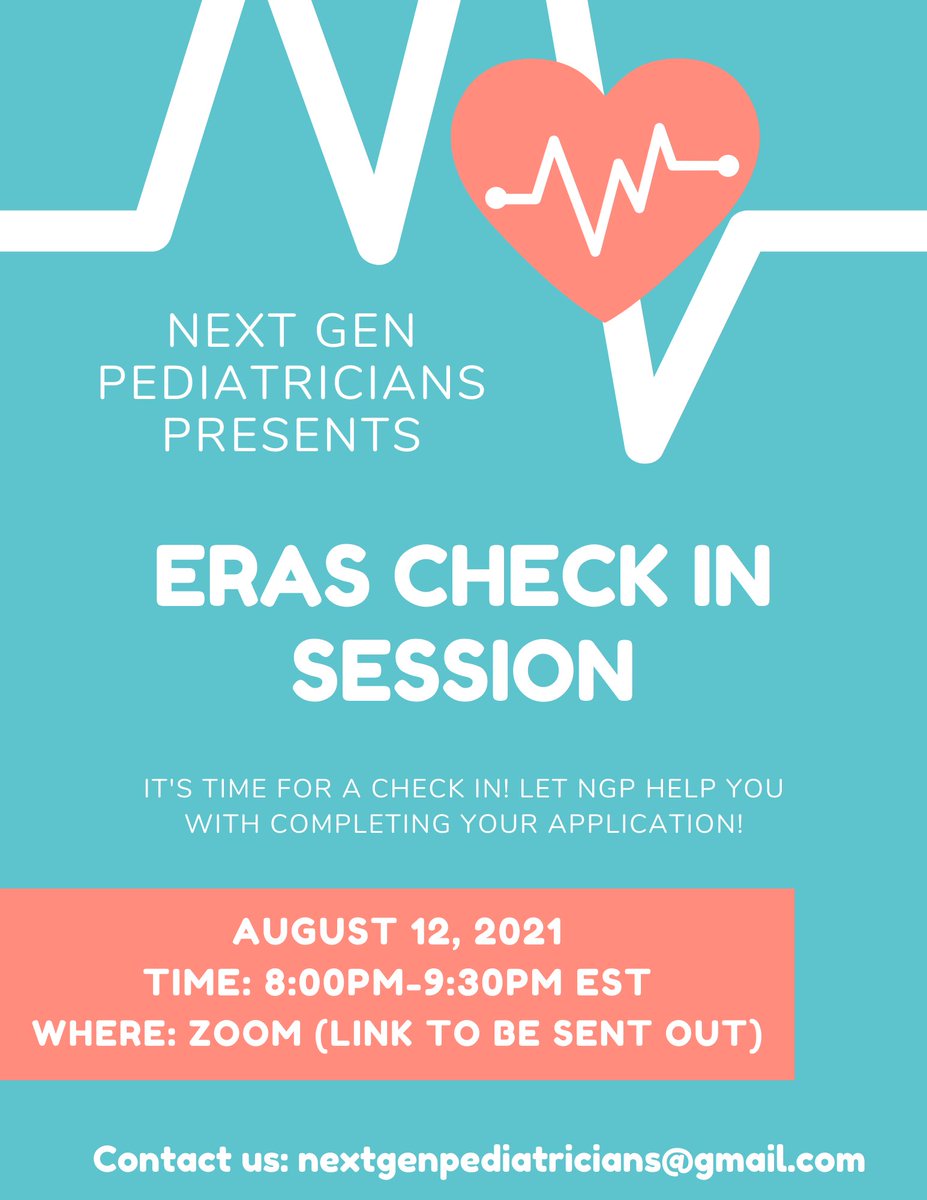 NEXT GEN PEDIATRICIANS PRESENTS

ERAS CHECK IN SESSION

IT'S TIME FOR A CHECK IN! LET NGP HELP YOU WITH COMPLETING YOUR APPLICATION!

AUGUST 12, 2021
TIME: 8:00PM-9:30PM EST
WHERE: ZOOM (LINK TO BE SENT OUT)

Contact us: nextgenpediatricians@gmail.com